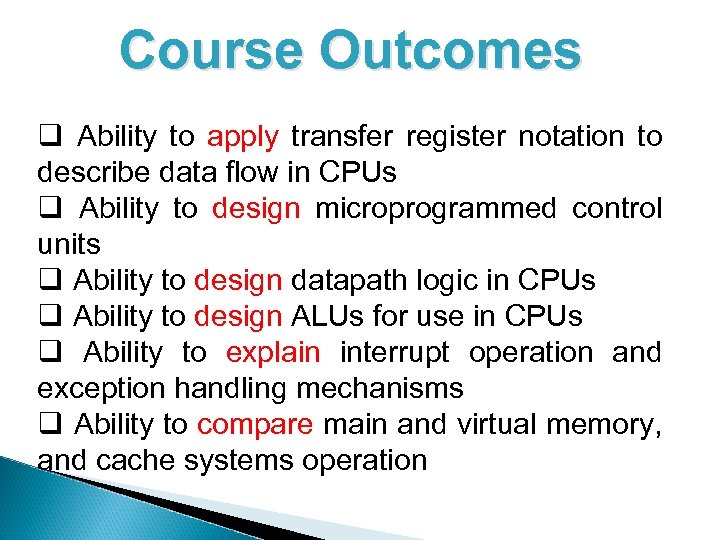 Course Outcomes

❑ Ability to apply transfer register notation to describe data flow in CPUs
❑ Ability to design microprogrammed control units
❑ Ability to design datapath logic in CPUs
❑ Ability to design ALUs for use in CPUs
❑ Ability to explain interrupt operation and exception handling mechanisms
❑ Ability to compare main and virtual memory, and cache systems operation